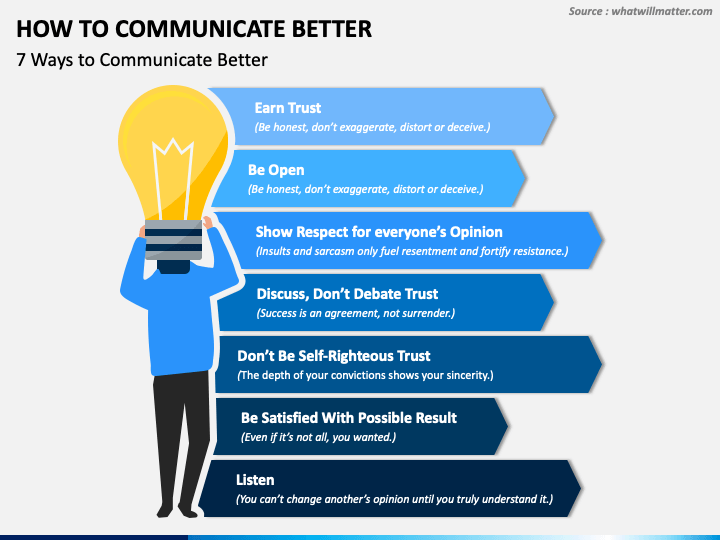 Source : whatwillmatter.com

HOW TO COMMUNICATE BETTER

7 Ways to Communicate Better

Earn Trust
(Be honest, don't exaggerate, distort or deceive.)

Be Open
(Be honest, don't exaggerate, distort or deceive.)

Show Respect for everyone's Opinion
(Insults and sarcasm only fuel resentment and fortify resistance.)

Discuss, Don't Debate Trust
(Success is an agreement, not surrender.)

Don't Be Self-Righteous Trust
(The depth of your convictions shows your sincerity.)

Be Satisfied With Possible Result
(Even if it's not all, you wanted.)

Listen
(You can't change another's opinion until you truly understand it.)